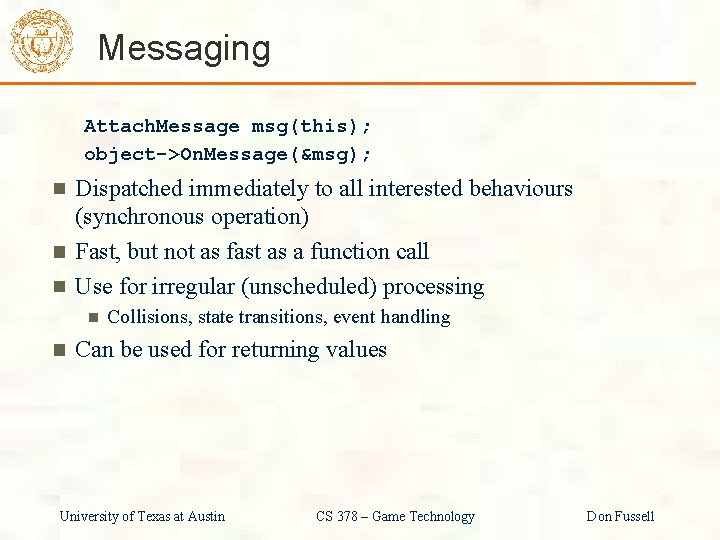 Messaging

AttachMessage msg(this);
object->OnMessage(&msg);

Dispatched immediately to all interested behaviours (synchronous operation)

Fast, but not as fast as a function call

Use for irregular (unscheduled) processing

Collisions, state transitions, event handling

Can be used for returning values

University of Texas at Austin

CS 378 – Game Technology

Don Fussell